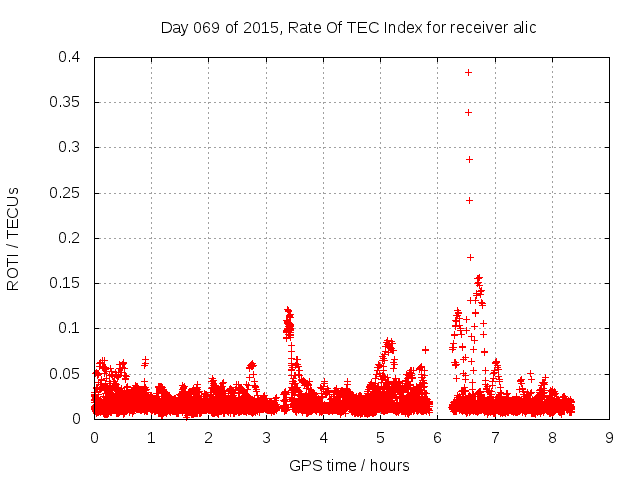 Day 069 of 2015, Rate Of TEC Index for receiver alic

ROTI / TECUs

0.4
0.35
0.3
0.25
0.2
0.15
0.1
0.05
0

0 1 2 3 4 5 6 7 8 9

GPS time / hours